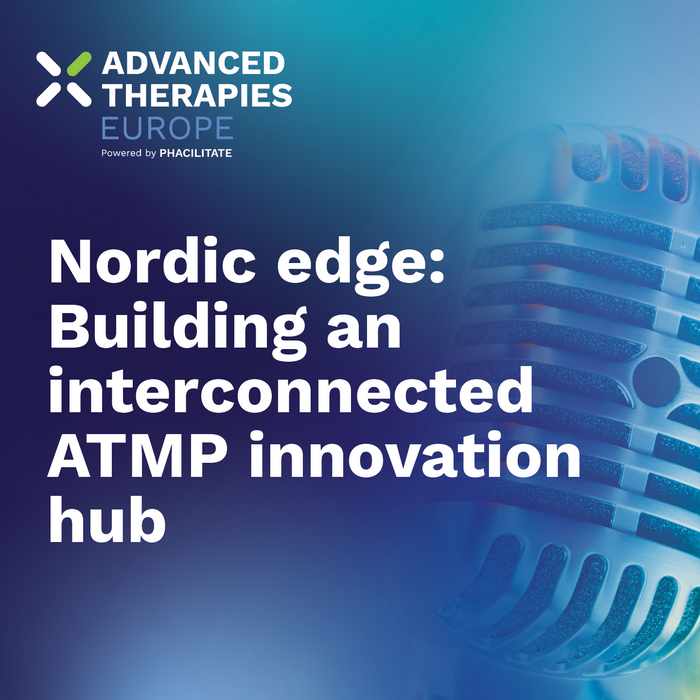 ADVANCED THERAPIES EUROPE
Powered by PHACILITATE

Nordic edge: Building an interconnected ATMP innovation hub